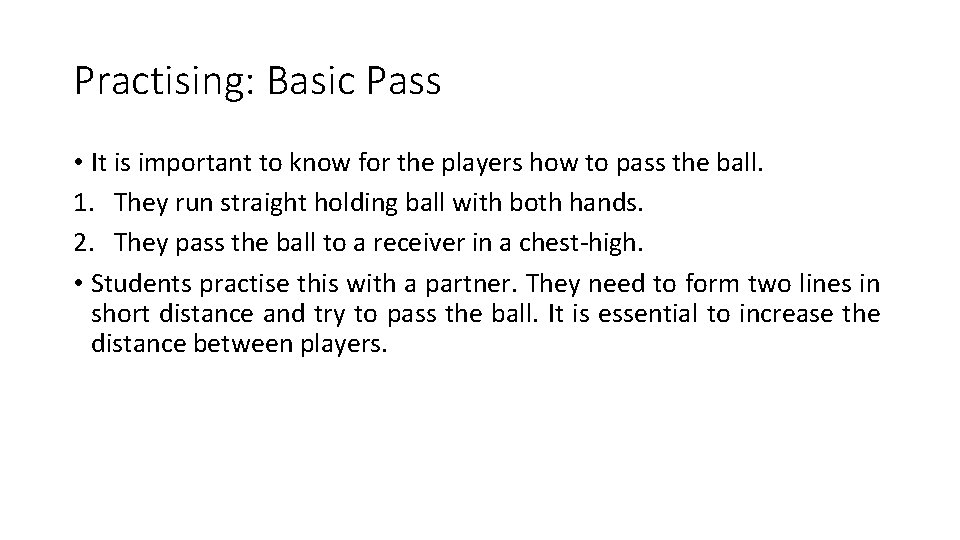 Practising: Basic Pass

• It is important to know for the players how to pass the ball.
1. They run straight holding ball with both hands.
2. They pass the ball to a receiver in a chest-high.
• Students practise this with a partner. They need to form two lines in short distance and try to pass the ball. It is essential to increase the distance between players.